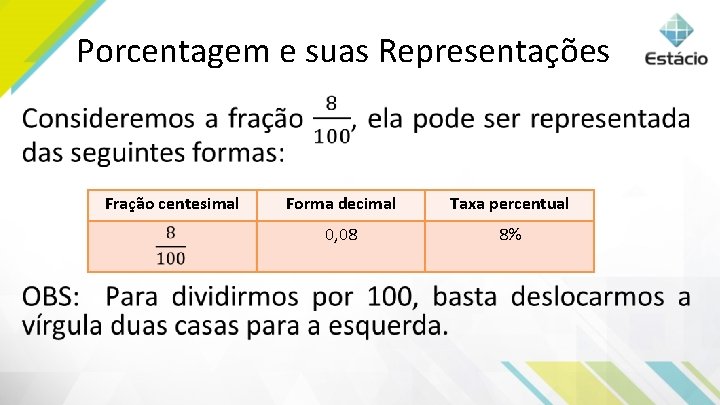 Porcentagem e suas Representações

Estácio

Consideremos a fração $\frac{8}{100}$, ela pode ser representada das seguintes formas:

| Fração centesimal | Forma decimal | Taxa percentual |
|---|---|---|
| $\frac{8}{100}$ | 0,08 | 8% |

OBS: Para dividirmos por 100, basta deslocarmos a vírgula duas casas para a esquerda.